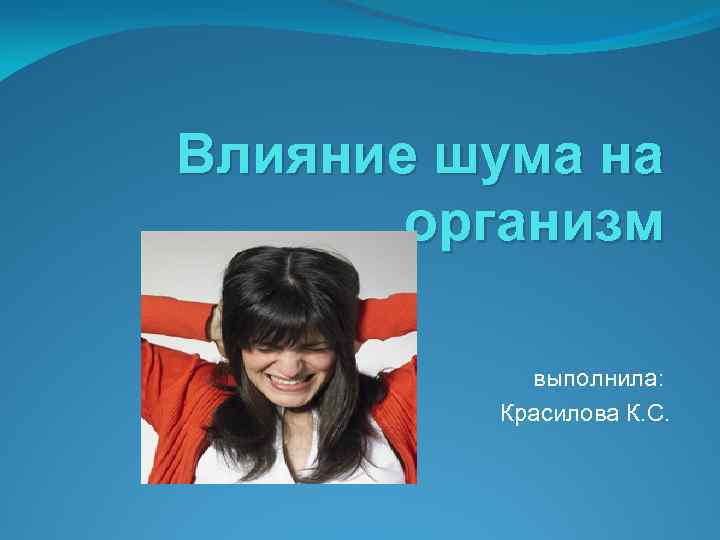 Влияние шума на организм

выполнила:
Красилова К.С.